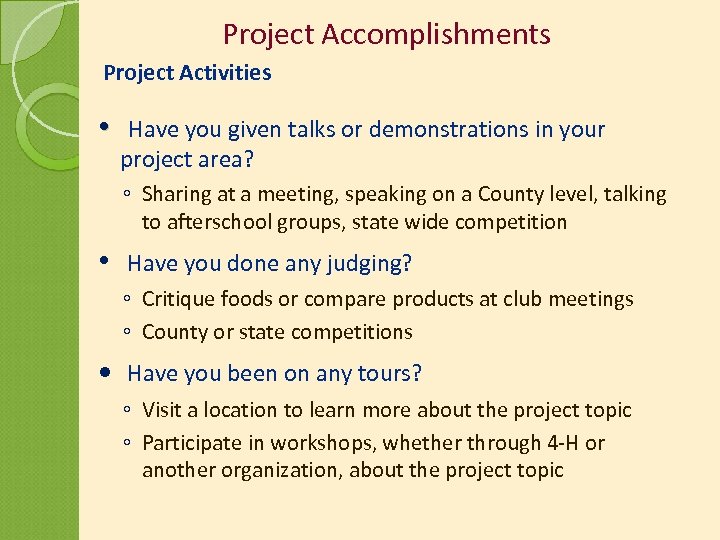 Project Accomplishments

Project Activities

• Have you given talks or demonstrations in your project area?
◦ Sharing at a meeting, speaking on a County level, talking to afterschool groups, state wide competition

• Have you done any judging?
◦ Critique foods or compare products at club meetings
◦ County or state competitions

• Have you been on any tours?
◦ Visit a location to learn more about the project topic
◦ Participate in workshops, whether through 4-H or another organization, about the project topic